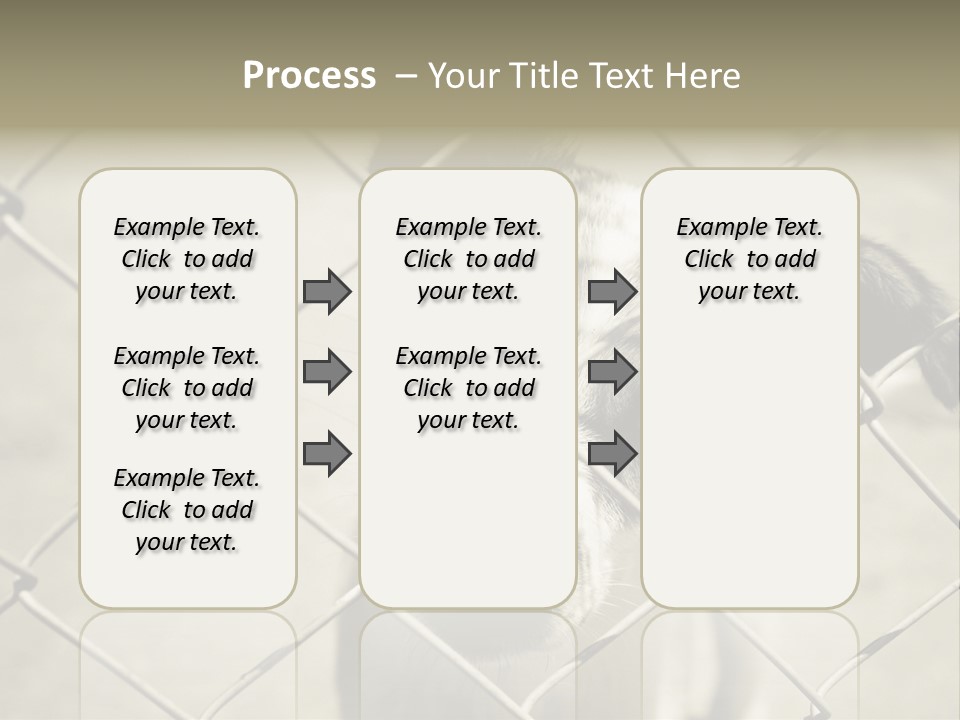 Process – Your Title Text Here

Example Text. Click to add your text.

Example Text. Click to add your text.

Example Text. Click to add your text.

Example Text. Click to add your text.

Example Text. Click to add your text.

Example Text. Click to add your text.